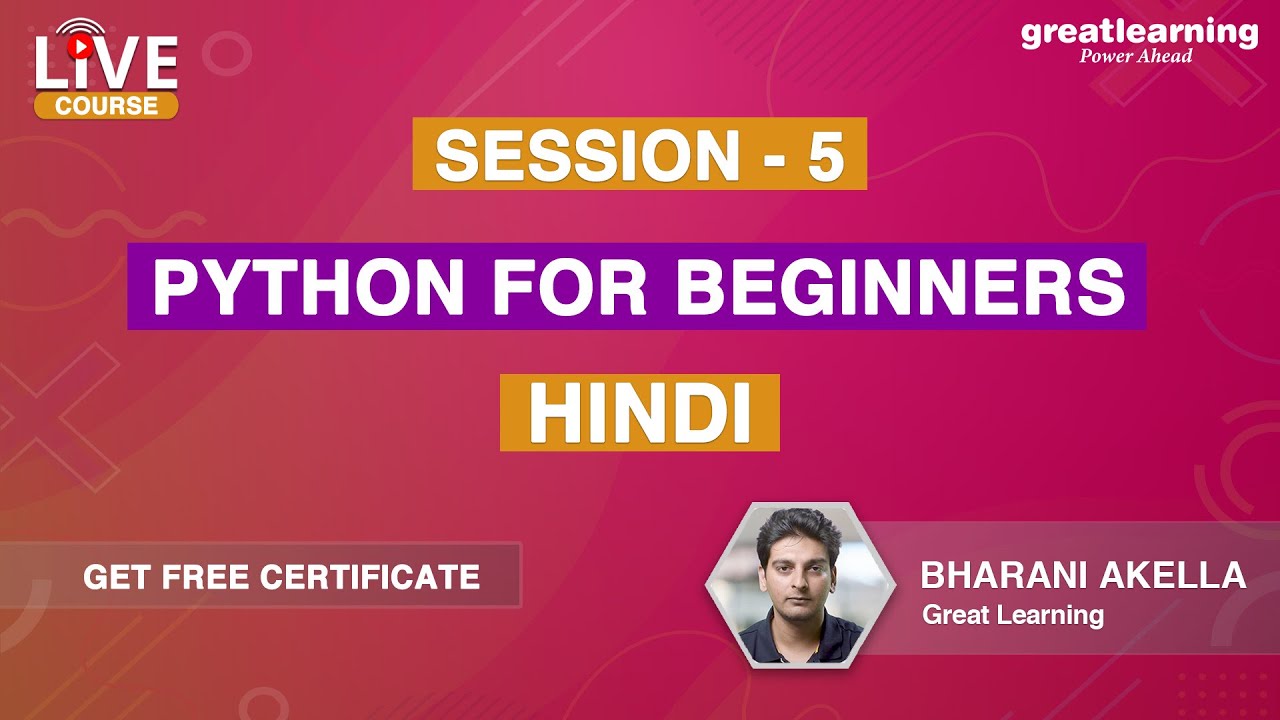 LIVE
COURSE

greatlearning
Power Ahead

SESSION - 5

PYTHON FOR BEGINNERS

HINDI

GET FREE CERTIFICATE

BHARANI AKELLA
Great Learning